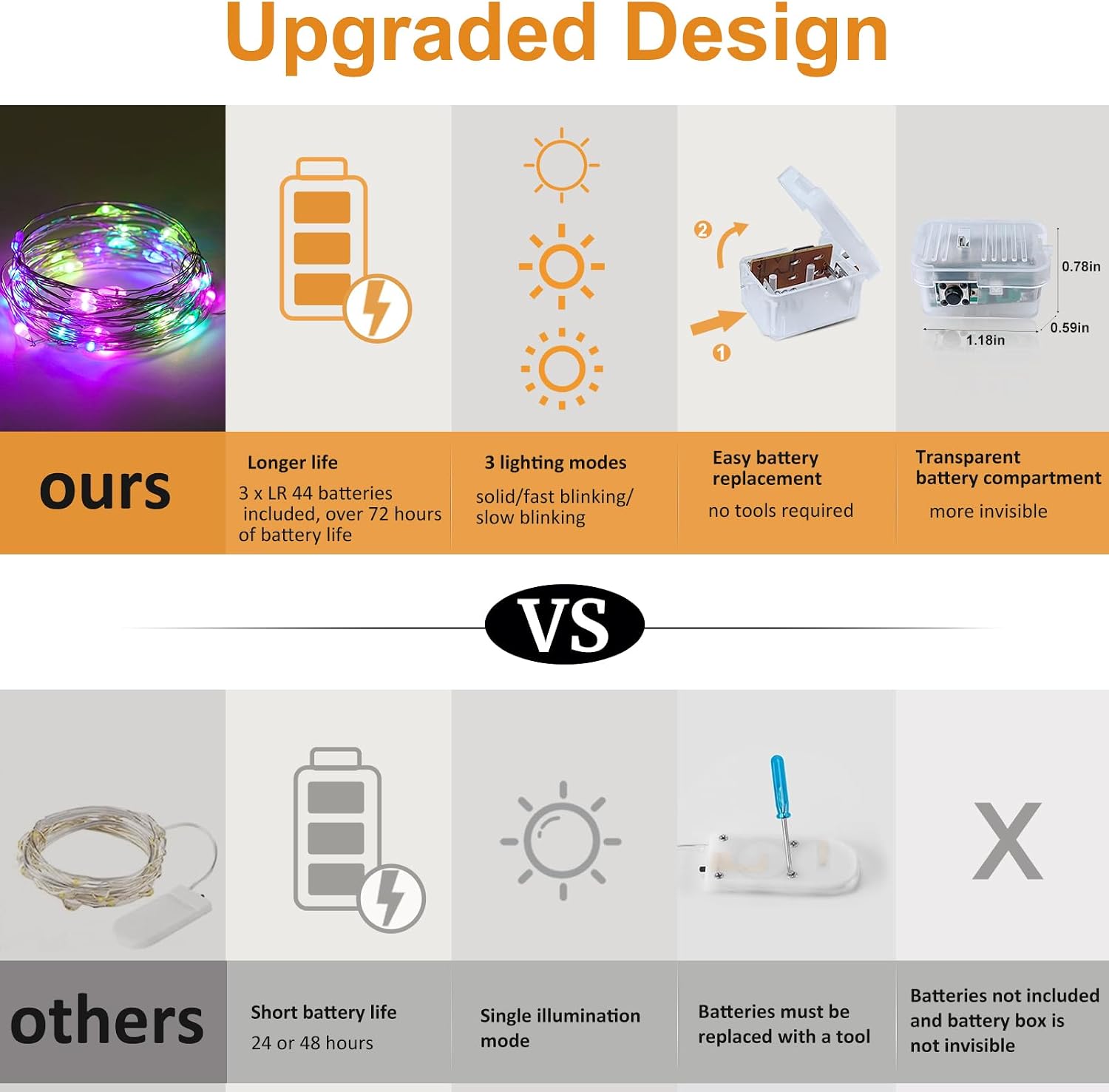 Upgraded Design

2

1

0.78in

0.59in

1.18in

ours

Longer life
3 x LR 44 batteries included, over 72 hours of battery life

3 lighting modes
solid/fast blinking/ slow blinking

Easy battery replacement
no tools required

Transparent battery compartment
more invisible

VS

X

others

Short battery life
24 or 48 hours

Single illumination mode

Batteries must be replaced with a tool

Batteries not included and battery box is not invisible